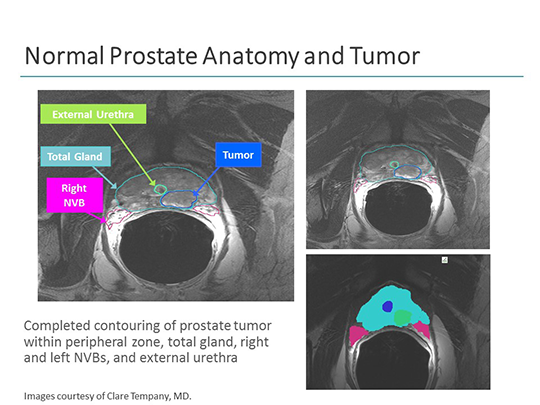 Normal Prostate Anatomy and Tumor

External Urethra

Total Gland

Tumor

Right NVB

Completed contouring of prostate tumor within peripheral zone, total gland, right and left NVBs, and external urethra

Images courtesy of Clare Tempany, MD.